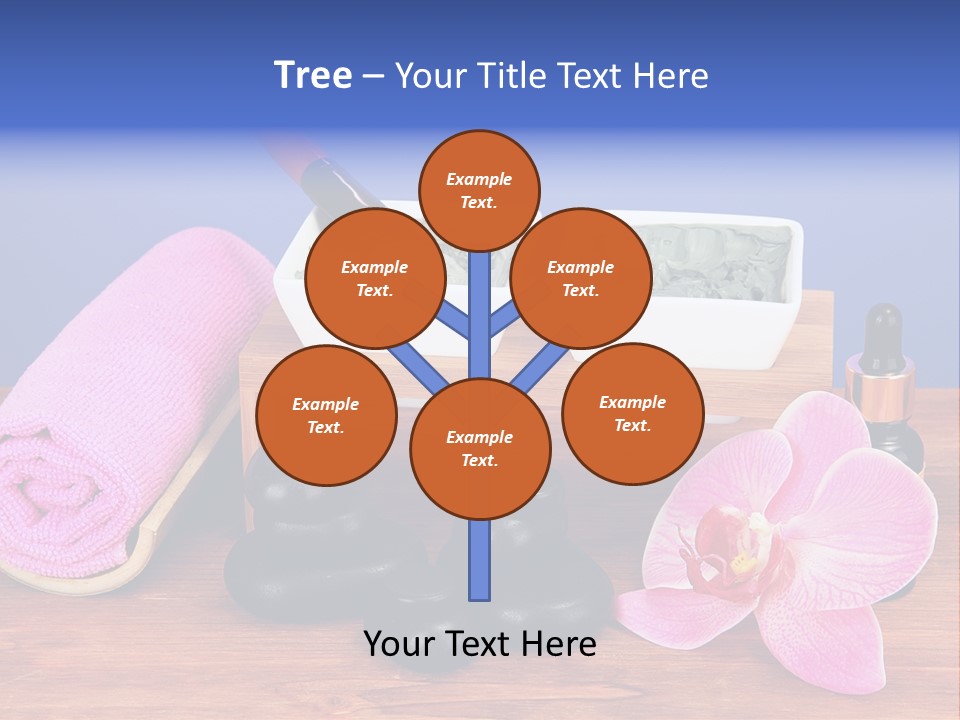 Tree – Your Title Text Here

Example Text.

Example Text.

Example Text.

Example Text.

Example Text.

Example Text.

Your Text Here